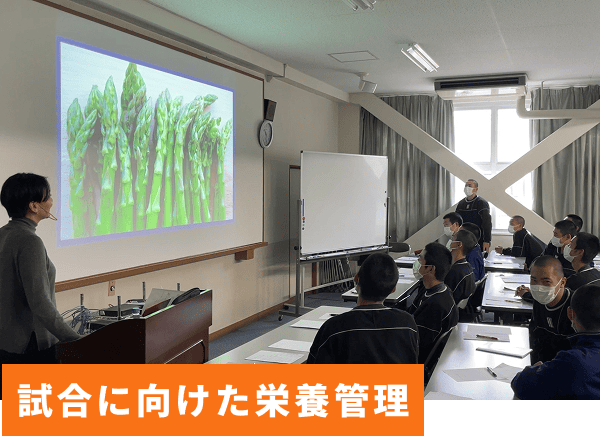 試合に向けた栄養管理